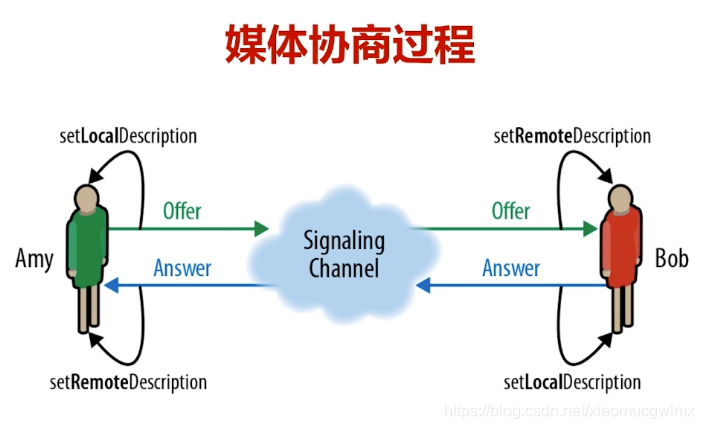 媒体协商过程

setLocalDescription

setRemoteDescription

Offer

Offer

Amy

Signaling Channel

Bob

Answer

Answer

setRemoteDescription

setLocalDescription

https://blog.csdn.net/xiaomucgwlmx